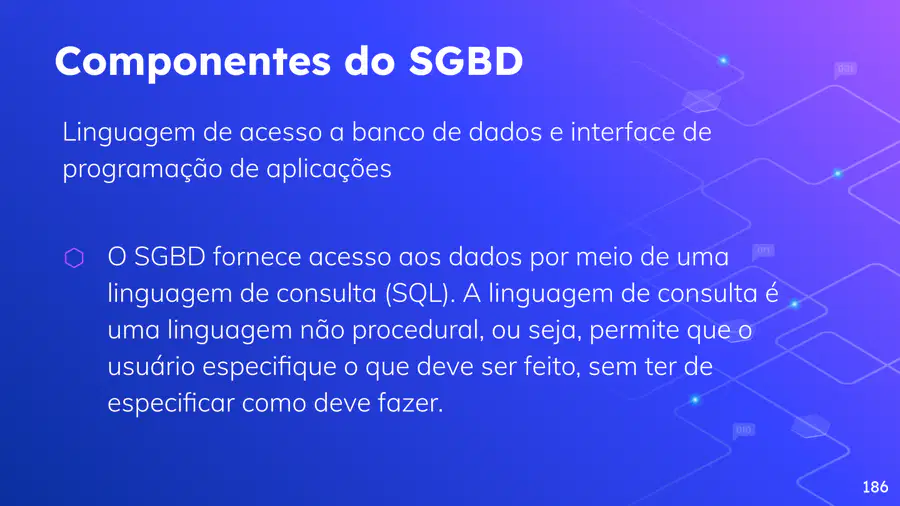 Componentes do SGBD

Linguagem de acesso a banco de dados e interface de programação de aplicações

O SGBD fornece acesso aos dados por meio de uma linguagem de consulta (SQL). A linguagem de consulta é uma linguagem não procedural, ou seja, permite que o usuário especifique o que deve ser feito, sem ter de especificar como deve fazer.

186